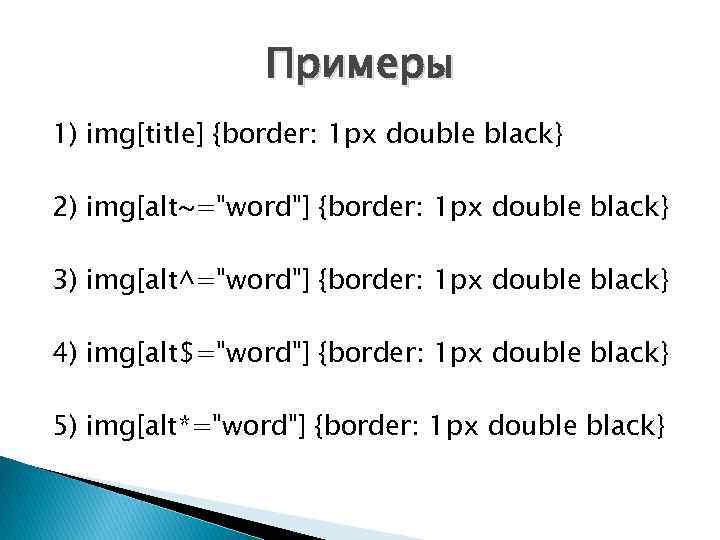 Примеры

1) img[title] {border: 1px double black}

2) img[alt~="word"] {border: 1px double black}

3) img[alt^="word"] {border: 1px double black}

4) img[alt$="word"] {border: 1px double black}

5) img[alt*="word"] {border: 1px double black}